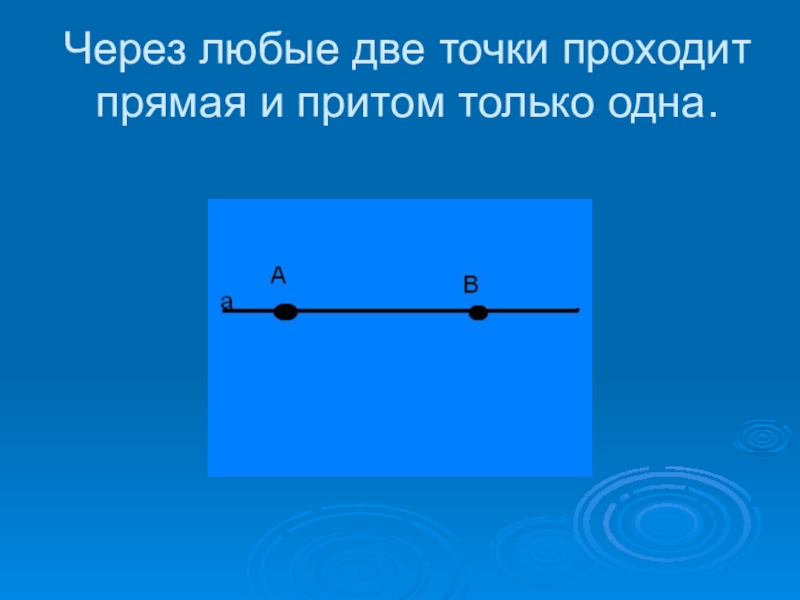 Через любые две точки проходит прямая и притом только одна.

A
B
a